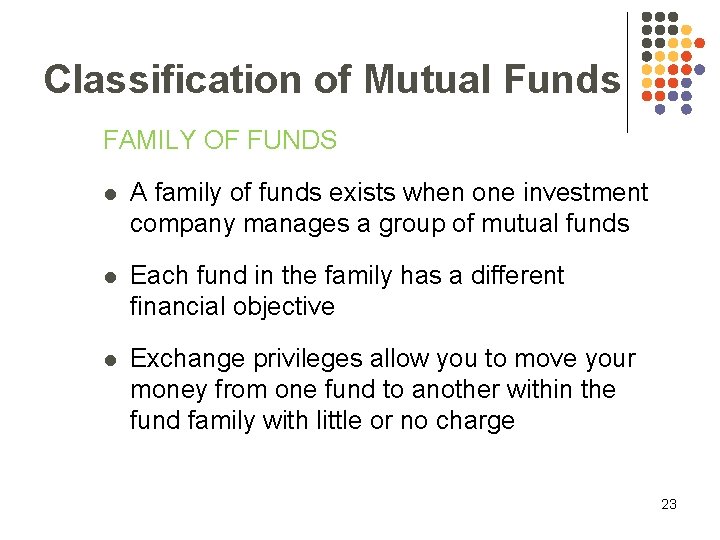 Classification of Mutual Funds

FAMILY OF FUNDS

- A family of funds exists when one investment company manages a group of mutual funds
- Each fund in the family has a different financial objective
- Exchange privileges allow you to move your money from one fund to another within the fund family with little or no charge

23